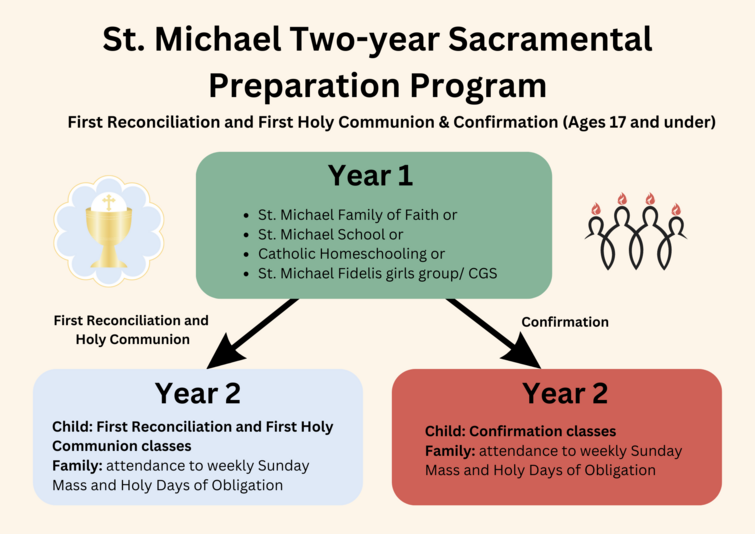 St. Michael Two-year Sacramental Preparation Program

First Reconciliation and First Holy Communion & Confirmation (Ages 17 and under)

Year 1

- St. Michael Family of Faith or
- St. Michael School or
- Catholic Homeschooling or
- St. Michael Fidelis girls group/ CGS

First Reconciliation and Holy Communion

Confirmation

Year 2

Child: First Reconciliation and First Holy Communion classes
Family: attendance to weekly Sunday Mass and Holy Days of Obligation

Year 2

Child: Confirmation classes
Family: attendance to weekly Sunday Mass and Holy Days of Obligation